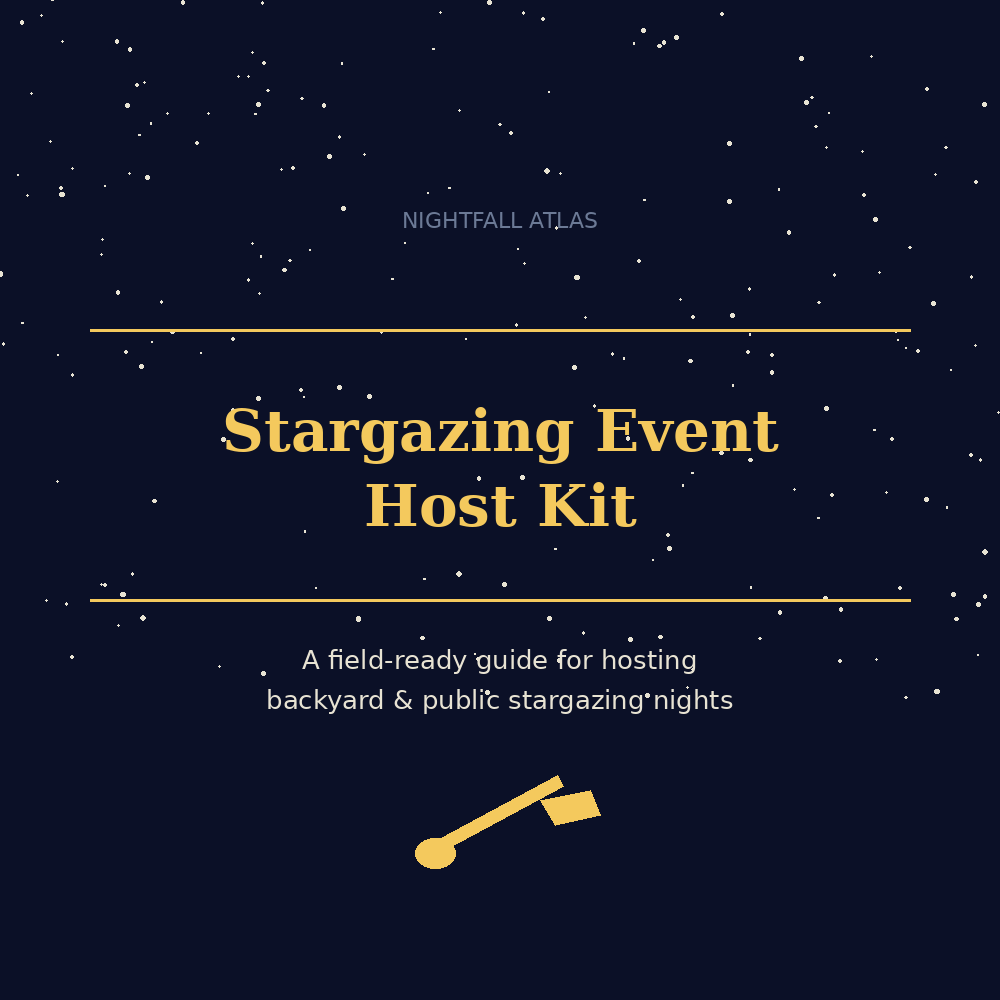 NIGHTFALL ATLAS

Stargazing Event Host Kit

A field-ready guide for hosting backyard & public stargazing nights